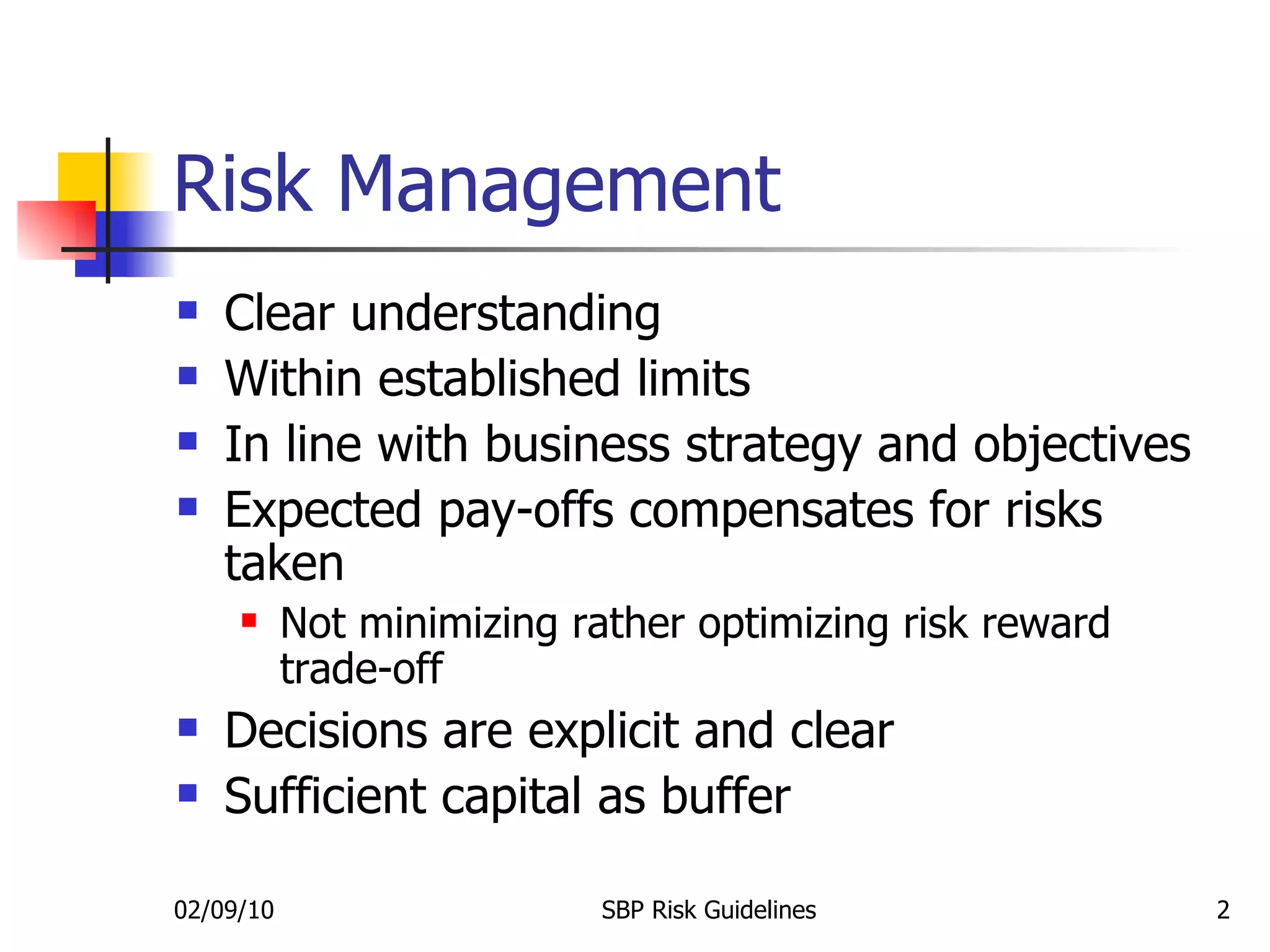 Risk Management

- Clear understanding
- Within established limits
- In line with business strategy and objectives
- Expected pay-offs compensates for risks taken
  - Not minimizing rather optimizing risk reward trade-off
- Decisions are explicit and clear
- Sufficient capital as buffer

02/09/10 SBP Risk Guidelines 2